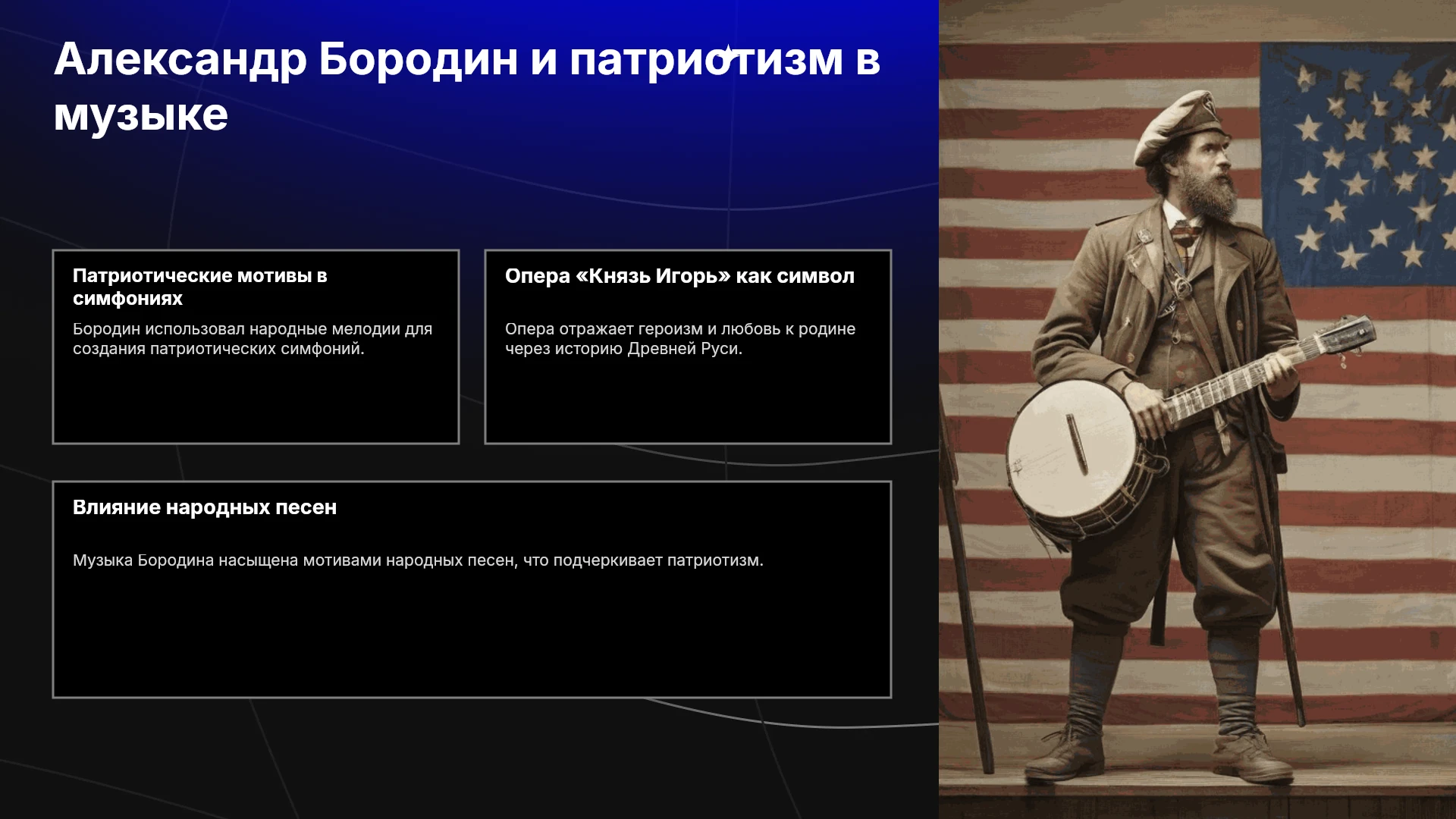 Александр Бородин и патриотизм в музыке

Патриотические мотивы в симфониях

Бородин использовал народные мелодии для создания патриотических симфоний.

Опера «Князь Игорь» как символ

Опера отражает героизм и любовь к родине через историю Древней Руси.

Влияние народных песен

Музыка Бородина насыщена мотивами народных песен, что подчеркивает патриотизм.